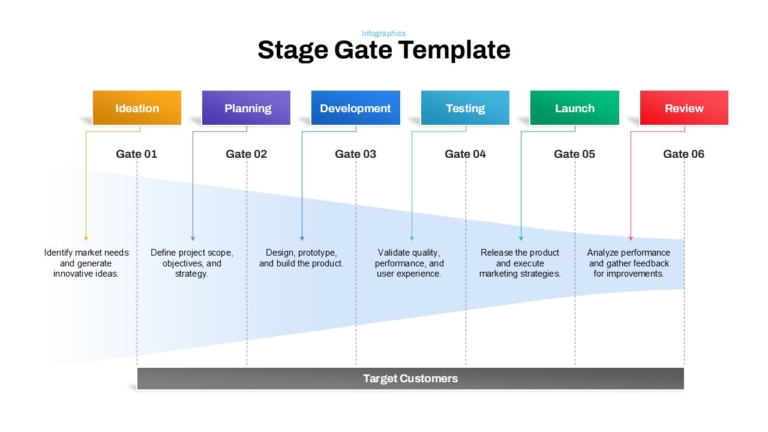 Infographics

Stage Gate Template

Ideation

Planning

Development

Testing

Launch

Review

Gate 01

Gate 02

Gate 03

Gate 04

Gate 05

Gate 06

Identify market needs and generate innovative ideas.

Define project scope, objectives, and strategy.

Design, prototype, and build the product.

Validate quality, performance, and user experience.

Release the product and execute marketing strategies.

Analyze performance and gather feedback for improvements.

Target Customers